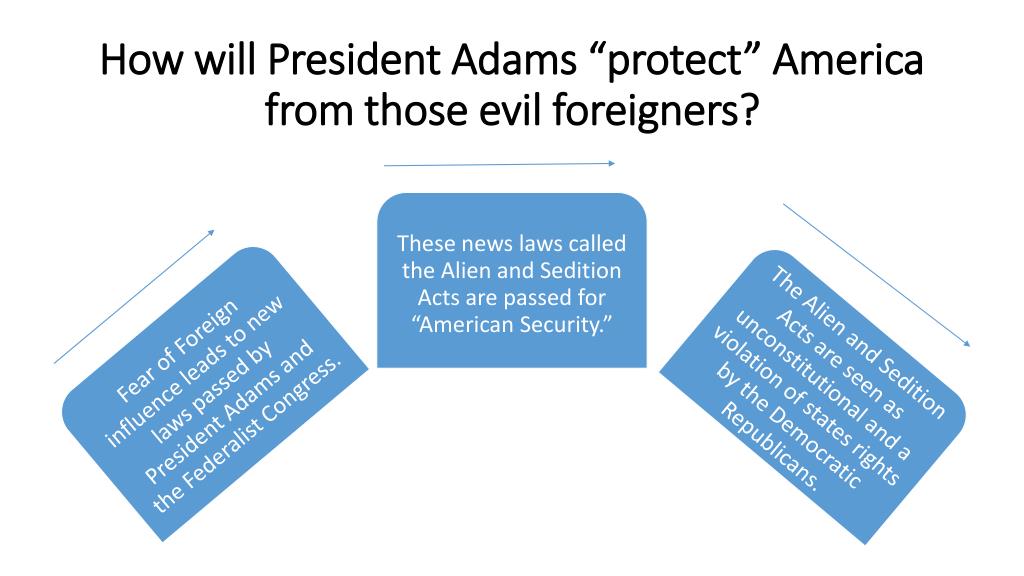 How will President Adams “protect” America from those evil foreigners?

Fear of Foreign influence leads to new laws passed by President Adams and the Federalist Congress.

These news laws called the Alien and Sedition Acts are passed for “American Security.”

The Alien and Sedition Acts are seen as unconstitutional and a violation of states rights by the Democratic Republicans.